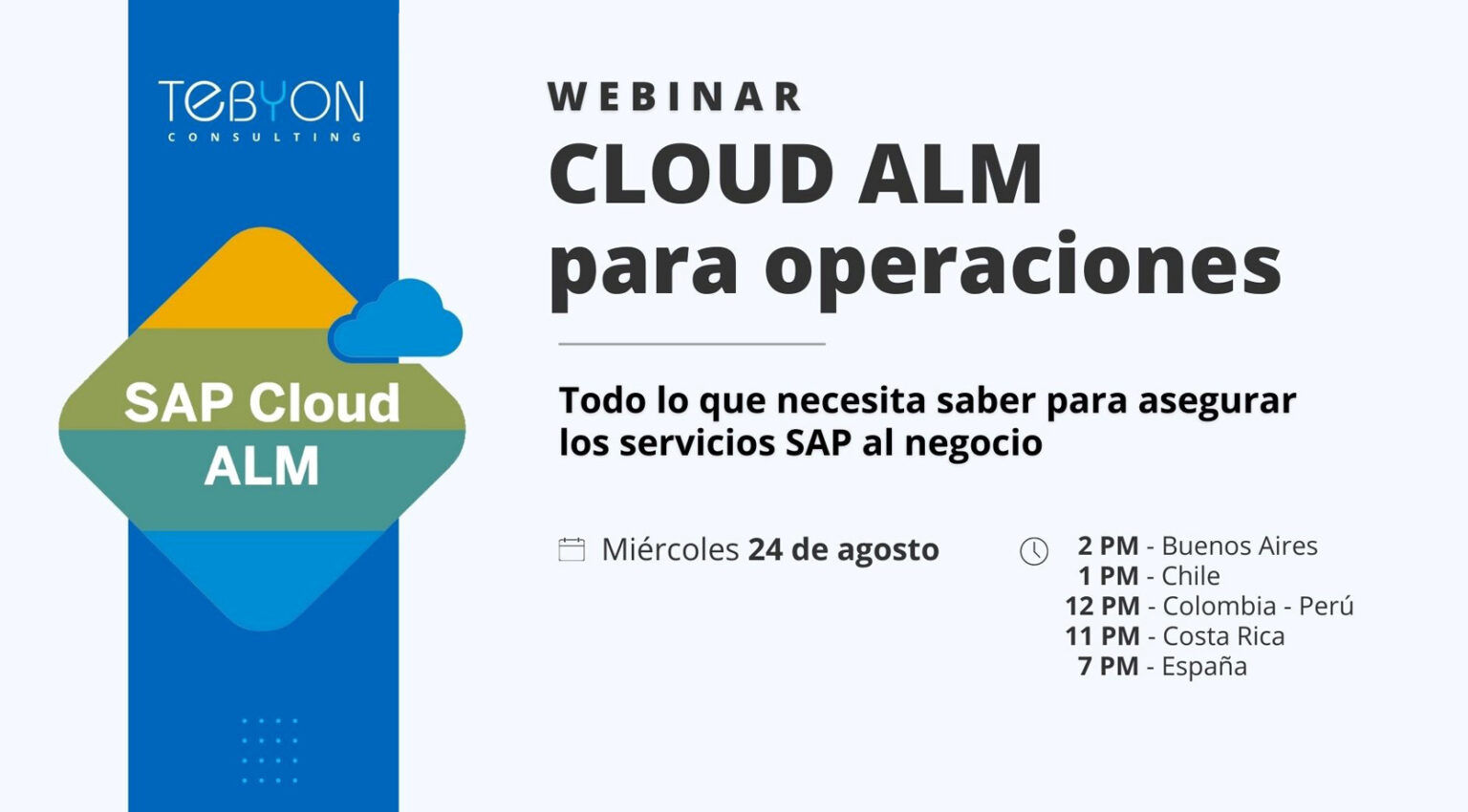 TEBYON
CONSULTING

SAP Cloud ALM

WEBINAR
CLOUD ALM para operaciones

Todo lo que necesita saber para asegurar los servicios SAP al negocio

Miércoles 24 de agosto

2 PM - Buenos Aires
1 PM - Chile
12 PM - Colombia - Perú
11 PM - Costa Rica
7 PM - España